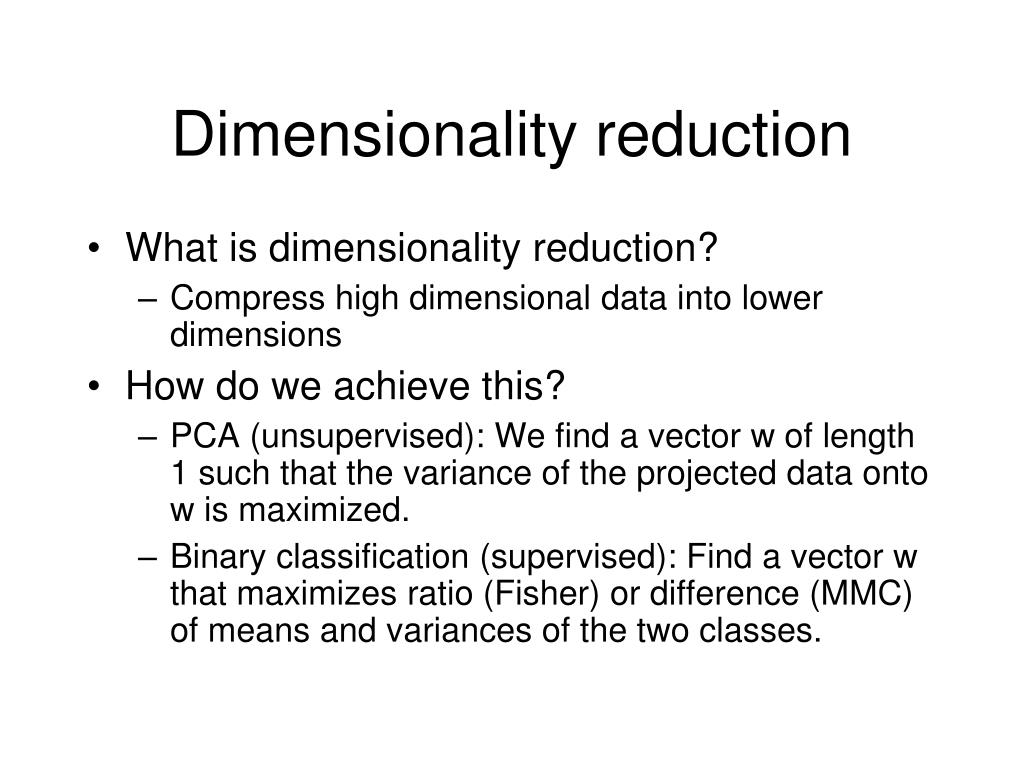 Dimensionality reduction

• What is dimensionality reduction?
– Compress high dimensional data into lower dimensions

• How do we achieve this?
– PCA (unsupervised): We find a vector w of length 1 such that the variance of the projected data onto w is maximized.
– Binary classification (supervised): Find a vector w that maximizes ratio (Fisher) or difference (MMC) of means and variances of the two classes.